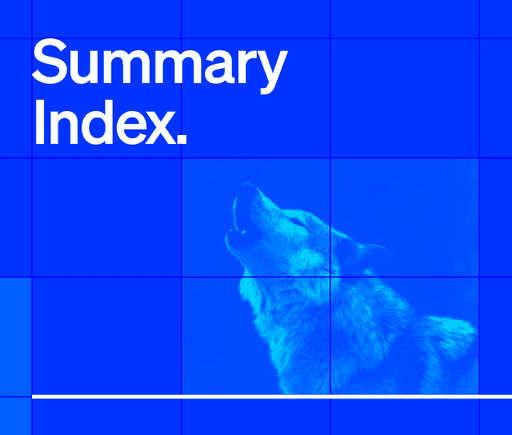 Summary Index.